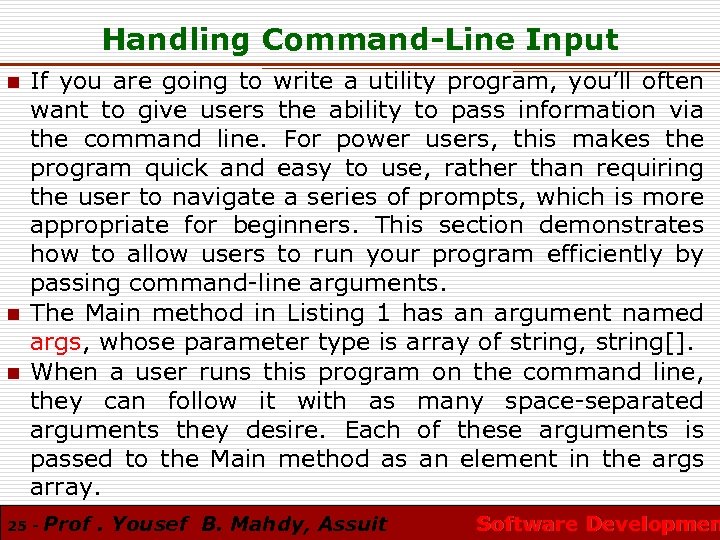 Handling Command-Line Input

If you are going to write a utility program, you'll often want to give users the ability to pass information via the command line. For power users, this makes the program quick and easy to use, rather than requiring the user to navigate a series of prompts, which is more appropriate for beginners. This section demonstrates how to allow users to run your program efficiently by passing command-line arguments.

The Main method in Listing 1 has an argument named args, whose parameter type is array of string, string[].

When a user runs this program on the command line, they can follow it with as many space-separated arguments they desire. Each of these arguments is passed to the Main method as an element in the args array.

25 - Prof . Yousef B. Mahdy, Assuit

Software Developmen